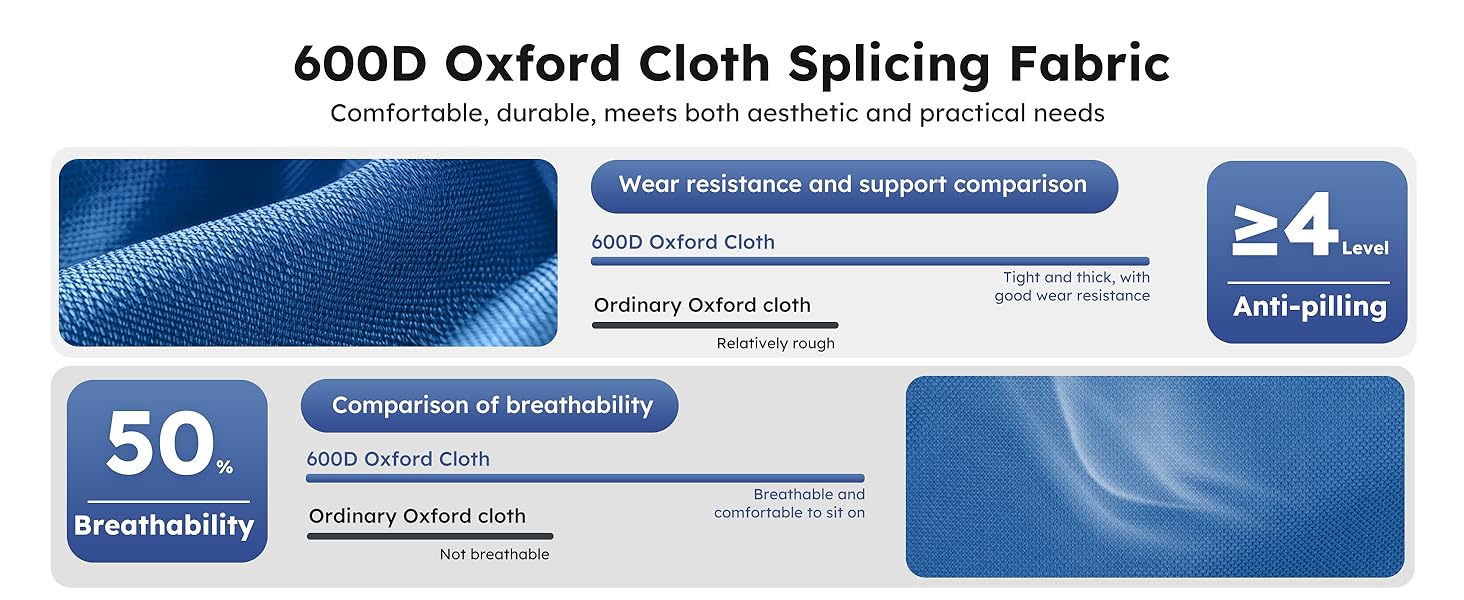 600D Oxford Cloth Splicing Fabric

Comfortable, durable, meets both aesthetic and practical needs

Wear resistance and support comparison

600D Oxford Cloth

Tight and thick, with good wear resistance

Ordinary Oxford cloth

Relatively rough

≥4 Level

Anti-pilling

50%

Breathability

Comparison of breathability

600D Oxford Cloth

Breathable and comfortable to sit on

Ordinary Oxford cloth

Not breathable